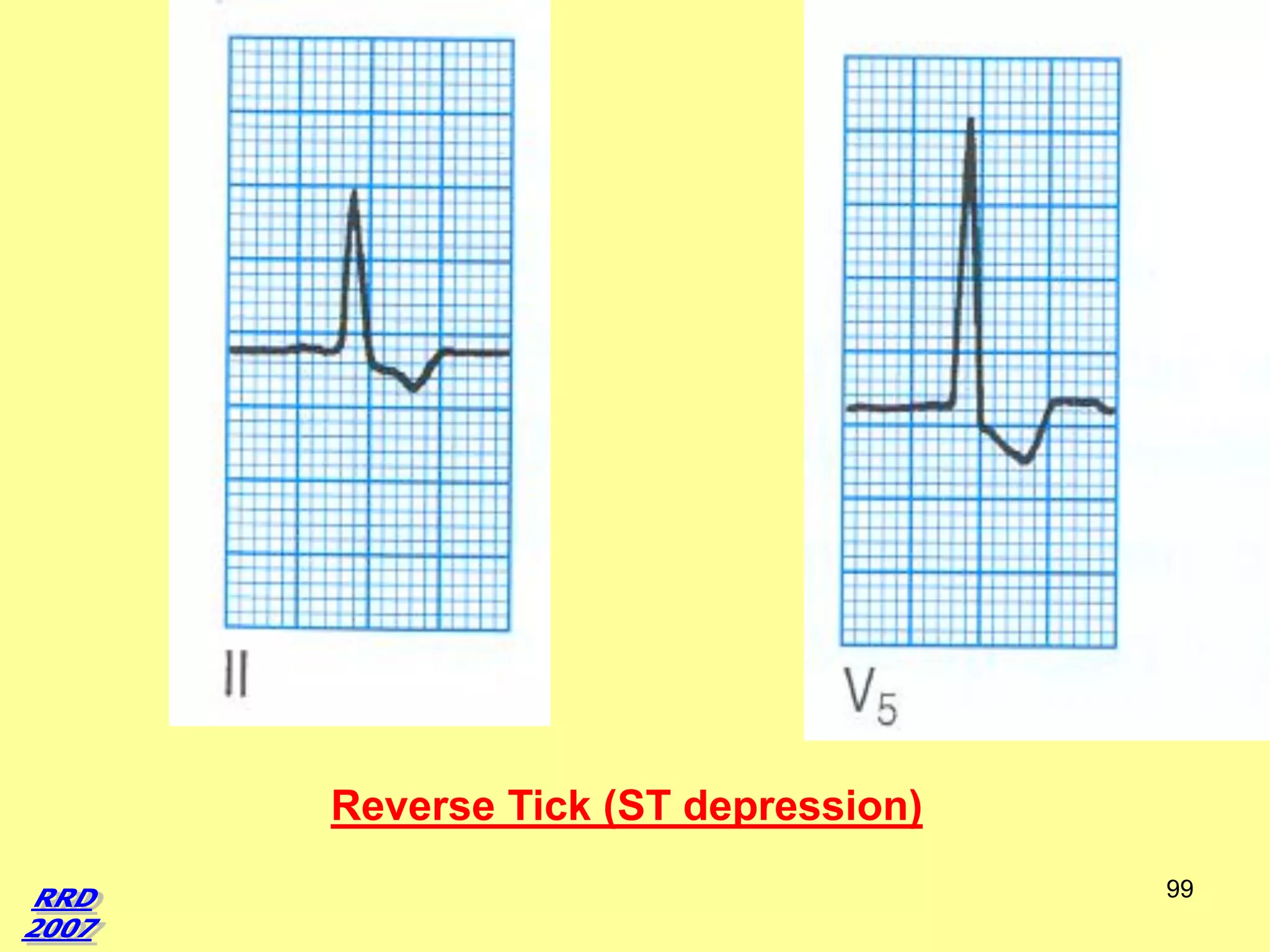 II

$V_5$

Reverse Tick (ST depression)

RRD
2007

99